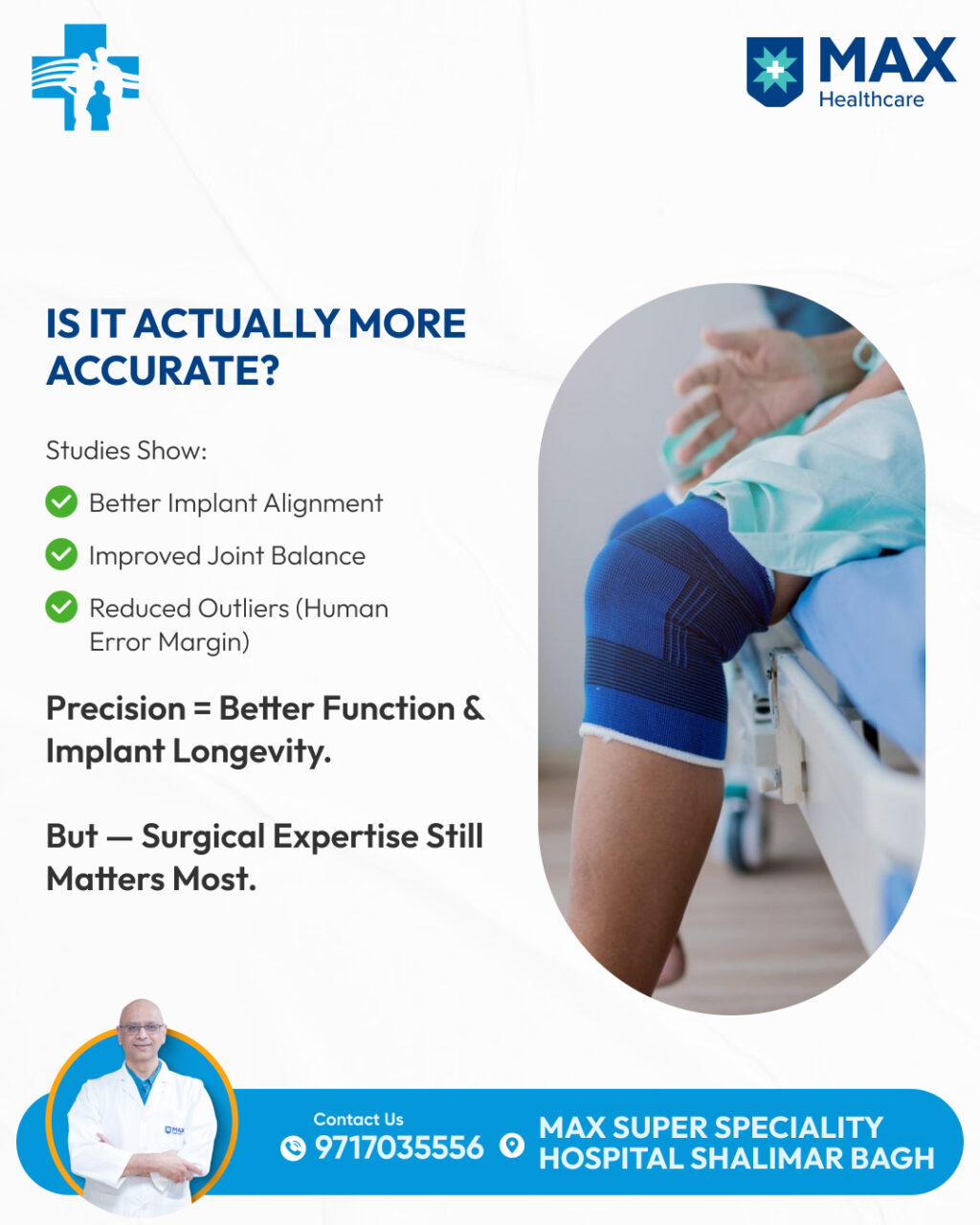 MAX Healthcare

IS IT ACTUALLY MORE ACCURATE?

Studies Show:

Better Implant Alignment

Improved Joint Balance

Reduced Outliers (Human Error Margin)

Precision = Better Function & Implant Longevity.

But — Surgical Expertise Still Matters Most.

MAX

Contact Us
9717035556

MAX SUPER SPECIALITY HOSPITAL SHALIMAR BAGH